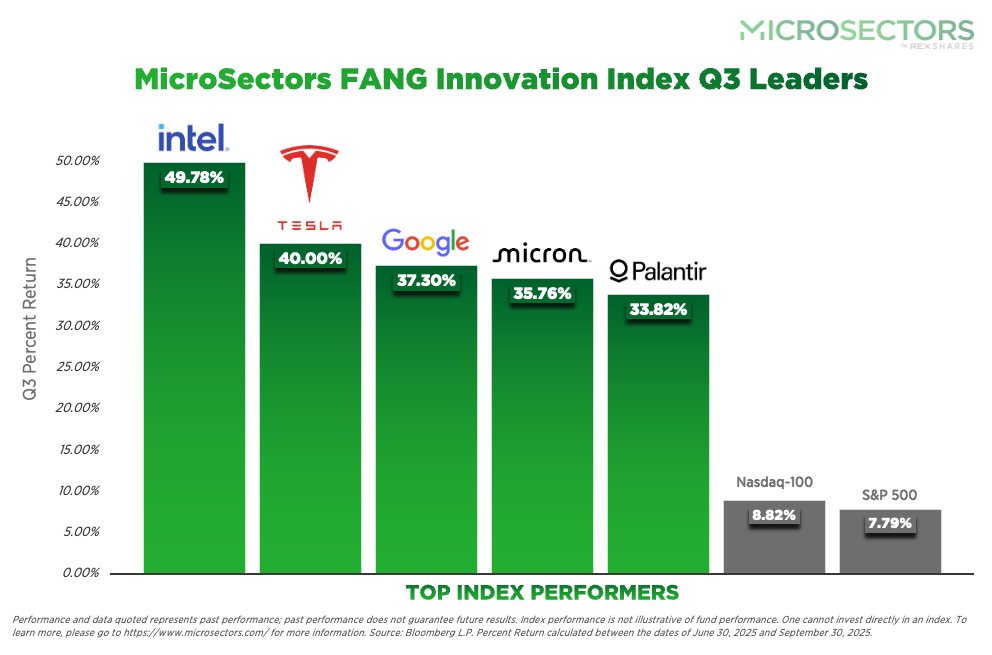 MICROSECTORS by REXSHARES

MicroSectors FANG Innovation Index Q3 Leaders

Q3 Percent Return

50.00%
45.00%
40.00%
35.00%
30.00%
25.00%
20.00%
15.00%
10.00%
5.00%
0.00%

intel. 49.78%

TESLA 40.00%

Google 37.30%

micron 35.76%

Palantir 33.82%

Nasdaq-100 8.82%

S&P 500 7.79%

TOP INDEX PERFORMERS

Performance and data quoted represents past performance; past performance does not guarantee future results. Index performance is not illustrative of fund performance. One cannot invest directly in an index. To learn more, please go to https://www.microsectors.com/ for more information. Source: Bloomberg L.P. Percent Return calculated between the dates of June 30, 2025 and September 30, 2025.